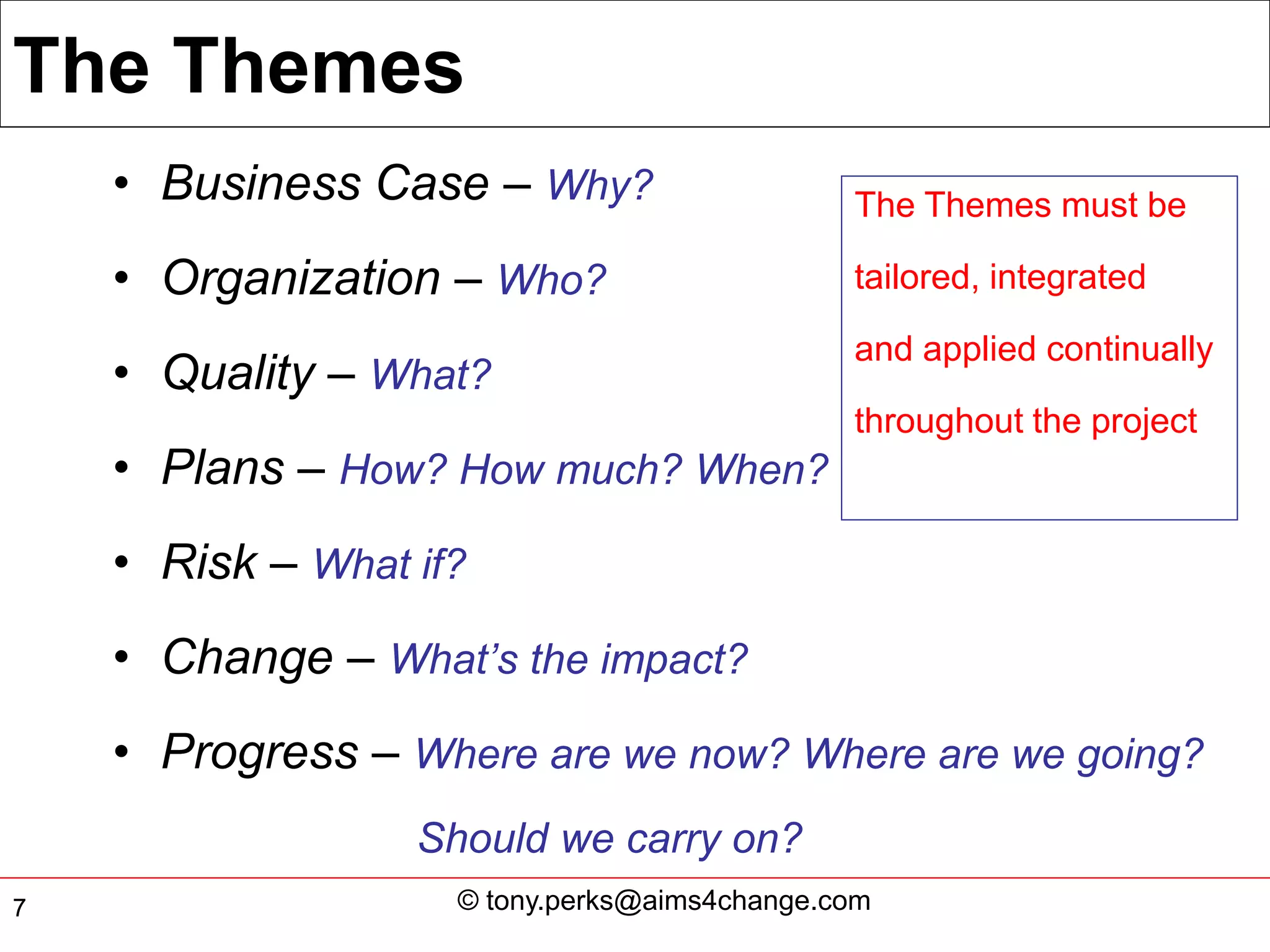 The Themes

• Business Case – Why?
• Organization – Who?
• Quality – What?
• Plans – How? How much? When?
• Risk – What if?
• Change – What's the impact?
• Progress – Where are we now? Where are we going? Should we carry on?

The Themes must be tailored, integrated and applied continually throughout the project

7

© tony.perks@aims4change.com